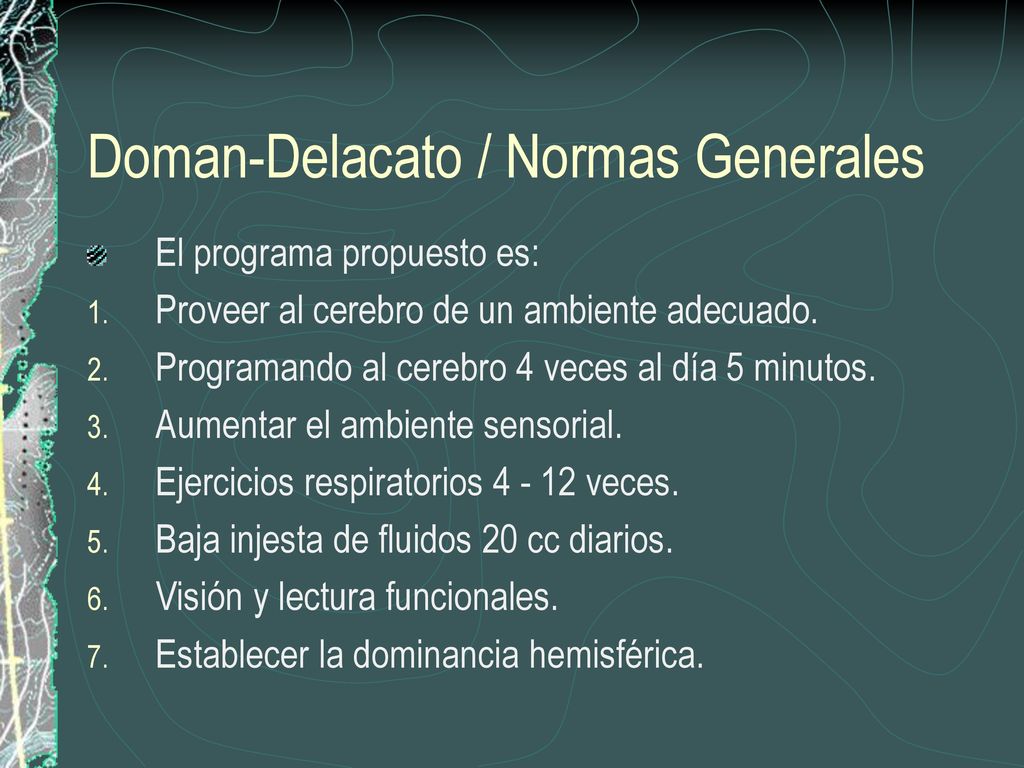 Doman-Delacato / Normas Generales

El programa propuesto es:

1. Proveer al cerebro de un ambiente adecuado.
2. Programando al cerebro 4 veces al día 5 minutos.
3. Aumentar el ambiente sensorial.
4. Ejercicios respiratorios 4 - 12 veces.
5. Baja injesta de fluidos 20 cc diarios.
6. Visión y lectura funcionales.
7. Establecer la dominancia hemisférica.